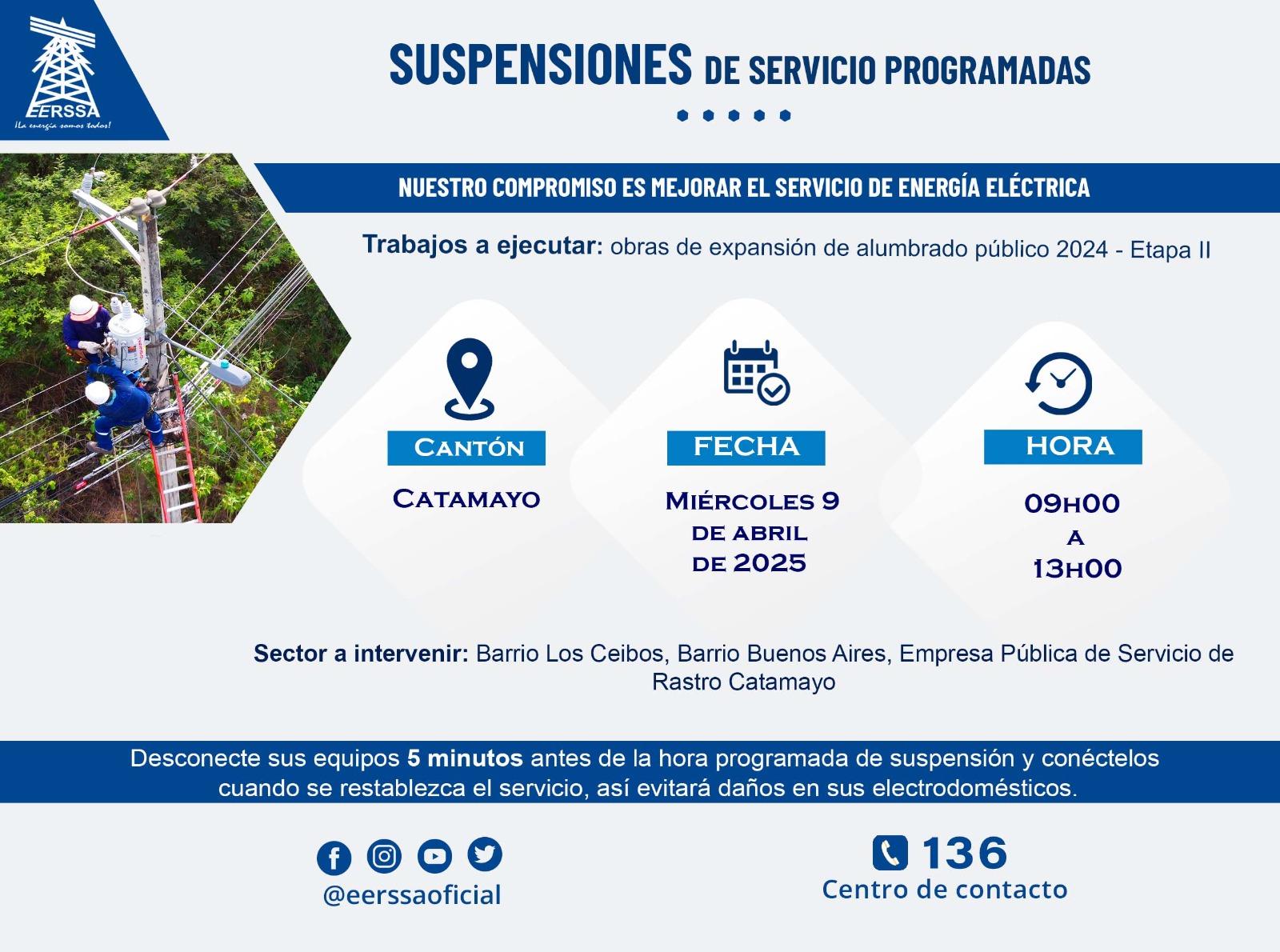 EERSSA
¡La energía somos todos!

SUSPENSIONES DE SERVICIO PROGRAMADAS

NUESTRO COMPROMISO ES MEJORAR EL SERVICIO DE ENERGÍA ELÉCTRICA

Trabajos a ejecutar: obras de expansión de alumbrado público 2024 - Etapa II

CANTÓN
CATAMAYO

FECHA
MIÉRCOLES 9 DE ABRIL DE 2025

HORA
09H00 A 13H00

Sector a intervenir: Barrio Los Ceibos, Barrio Buenos Aires, Empresa Pública de Servicio de Rastro Catamayo

Desconecte sus equipos 5 minutos antes de la hora programada de suspensión y conéctelos cuando se restablezca el servicio, así evitará daños en sus electrodomésticos.

@eerssaoficial

136
Centro de contacto